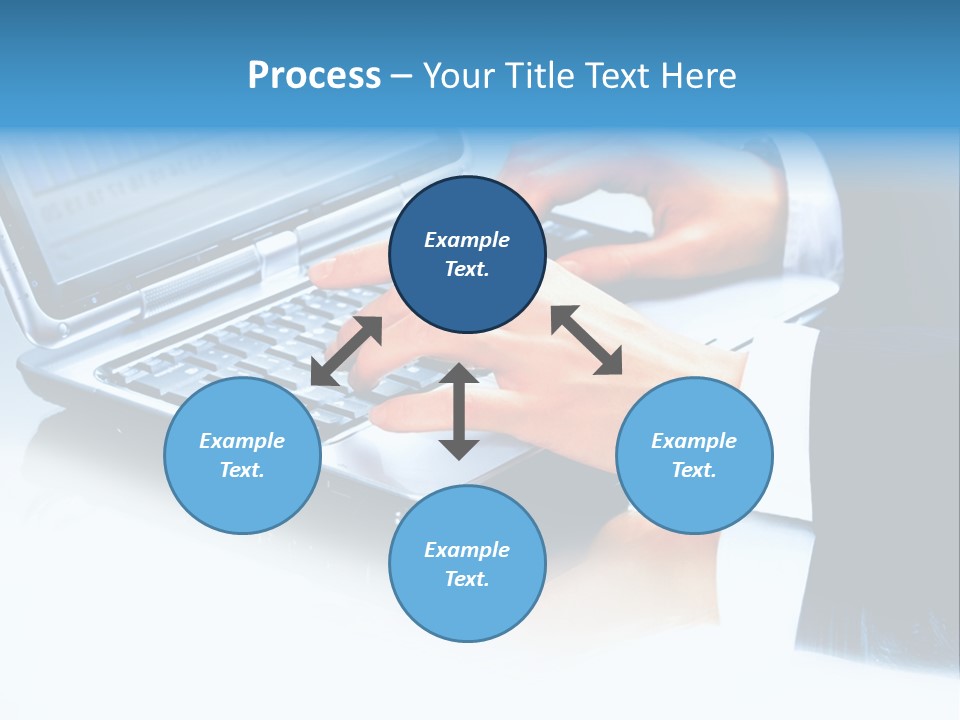 Process – Your Title Text Here

Example Text.

Example Text.

Example Text.

Example Text.